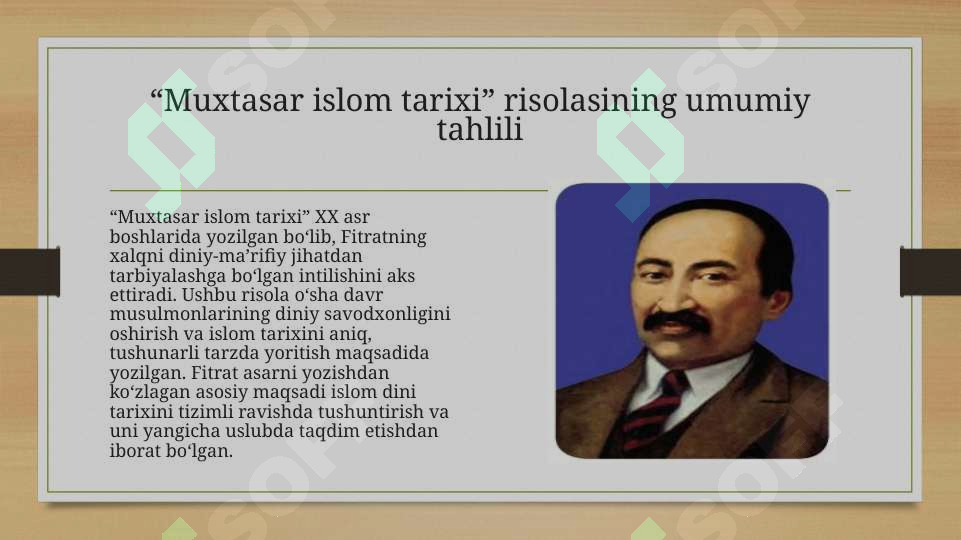 “Muxtasar islom tarixi” risolasining umumiy tahlili

“Muxtasar islom tarixi” XX asr boshlarida yozilgan bo‘lib, Fitratning xalqni diniy-ma’rifiy jihatdan tarbiyalashga bo‘lgan intilishini aks ettiradi. Ushbu risola o‘sha davr musulmonlarining diniy savodxonligini oshirish va islom tarixini aniq, tushunarli tarzda yoritish maqsadida yozilgan. Fitrat asarni yozishdan ko‘zlagan asosiy maqsadi islom dini tarixini tizimli ravishda tushuntirish va uni yangicha uslubda taqdim etishdan iborat bo‘lgan.